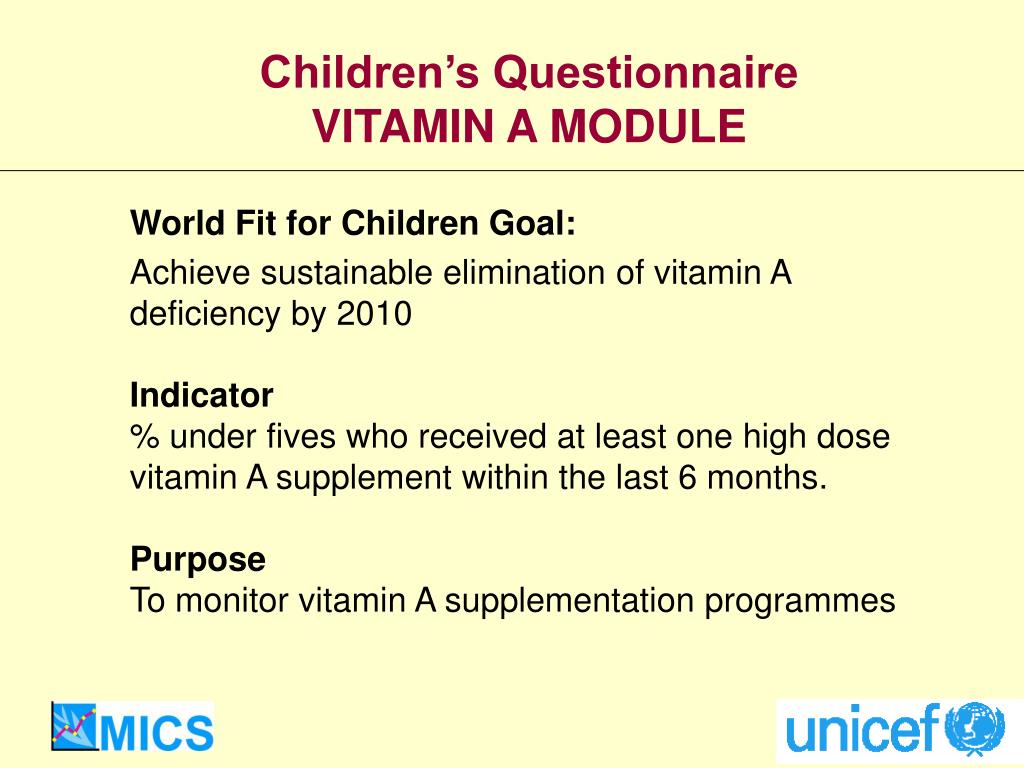 Children's Questionnaire
VITAMIN A MODULE

World Fit for Children Goal:

Achieve sustainable elimination of vitamin A deficiency by 2010

Indicator
% under fives who received at least one high dose vitamin A supplement within the last 6 months.

Purpose
To monitor vitamin A supplementation programmes

MICS

unicef